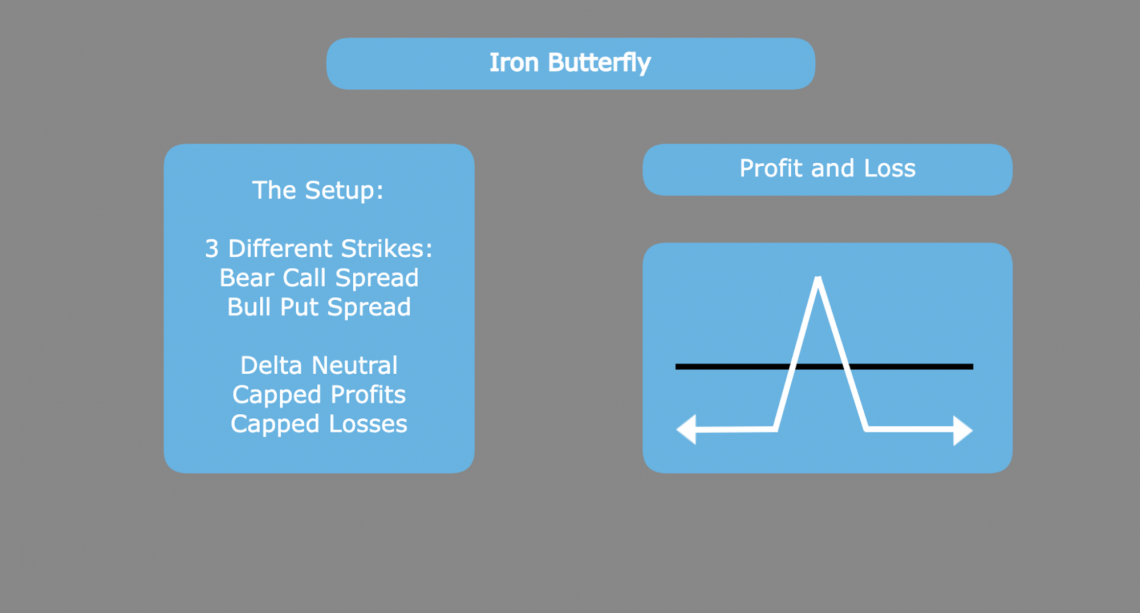 Iron Butterfly

The Setup:

3 Different Strikes:
Bear Call Spread
Bull Put Spread

Delta Neutral
Capped Profits
Capped Losses

Profit and Loss